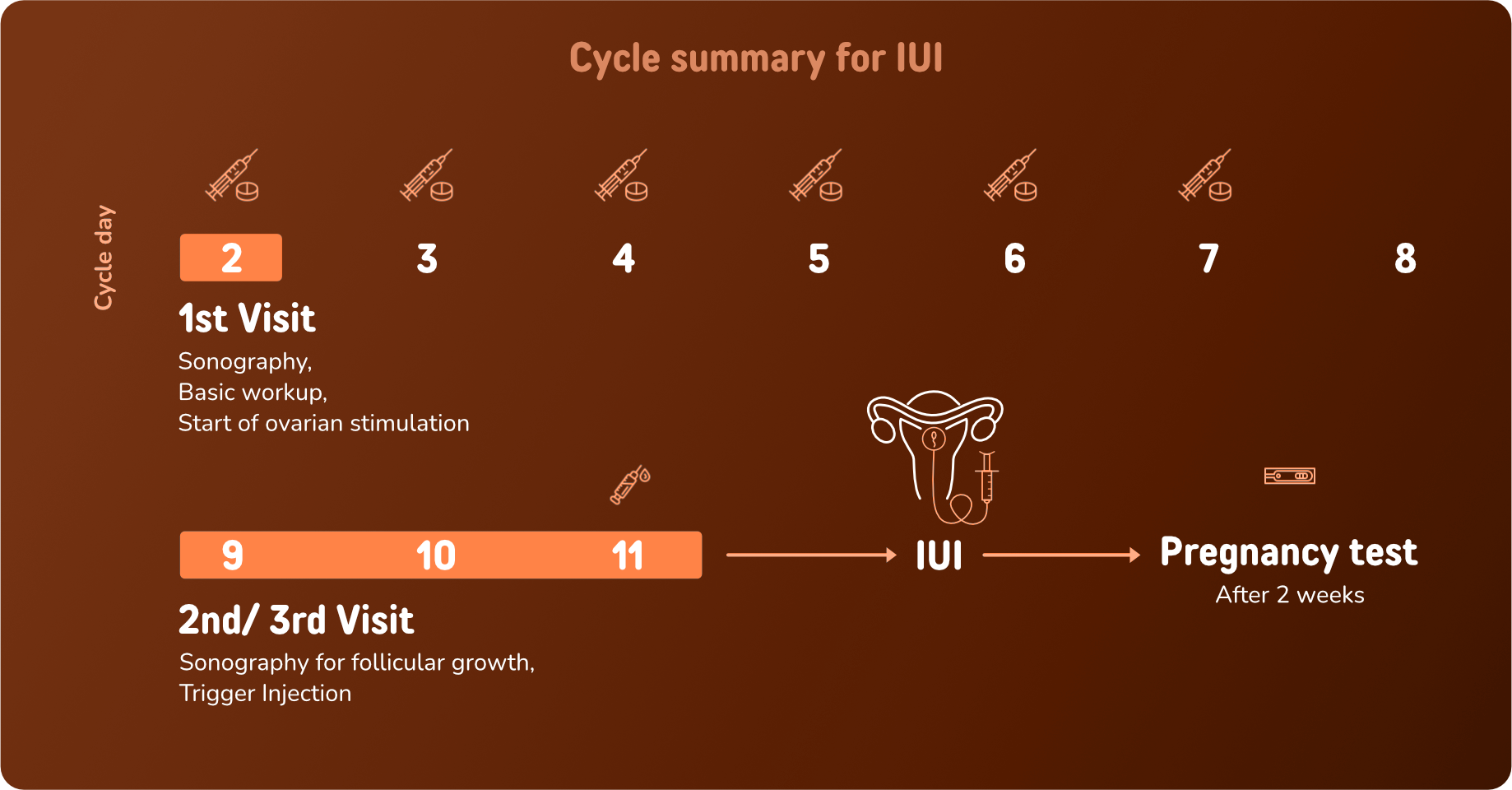 Cycle summary for IUI

Cycle day

2 3 4 5 6 7 8

1st Visit

Sonography,
Basic workup,
Start of ovarian stimulation

9 10 11

IUI

Pregnancy test

After 2 weeks

2nd/ 3rd Visit

Sonography for follicular growth,
Trigger Injection